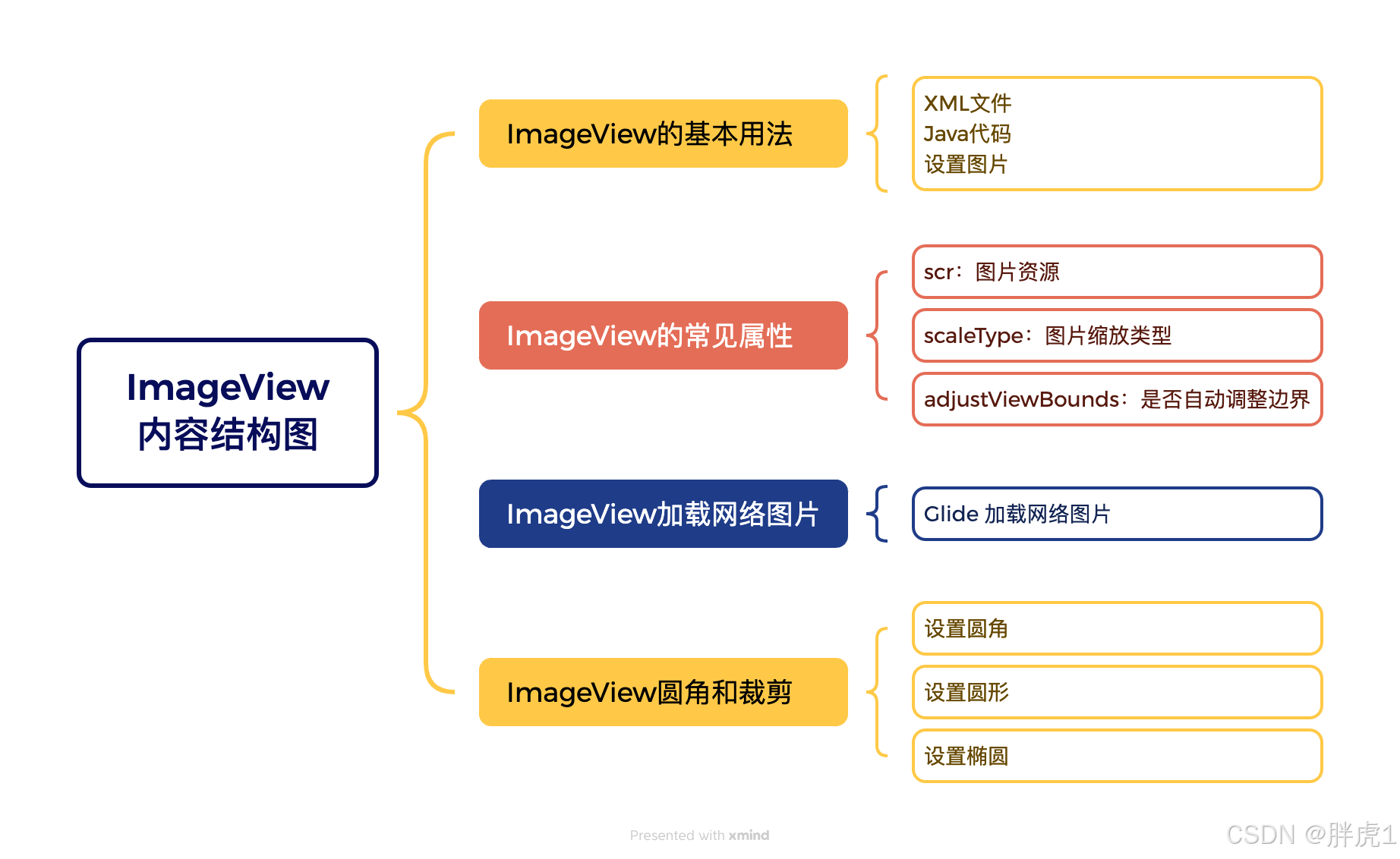 ImageView
内容结构图

ImageView的基本用法

XML文件
Java代码
设置图片

ImageView的常见属性

scr：图片资源

scaleType：图片缩放类型

adjustViewBounds：是否自动调整边界

ImageView加载网络图片

Glide 加载网络图片

ImageView圆角和裁剪

设置圆角

设置圆形

设置椭圆

Presented with xmind

CSDN @胖虎1